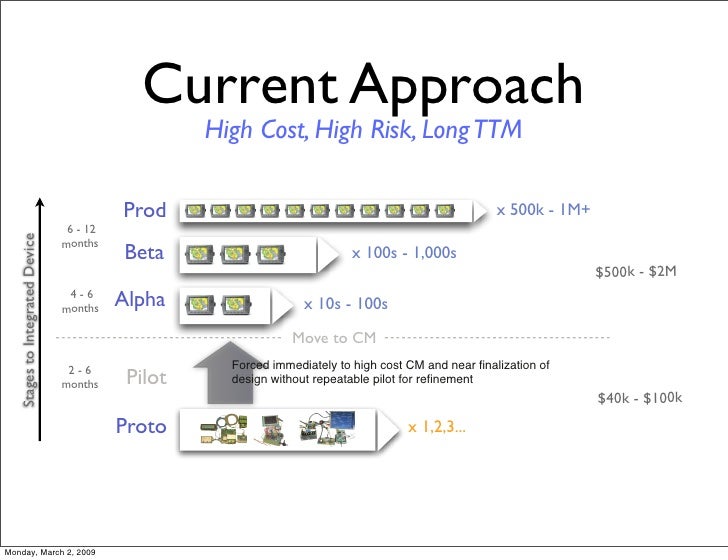 Current Approach

High Cost, High Risk, Long TTM

Stages to Integrated Device

Prod x 500k - 1M+

6 - 12 months

Beta x 100s - 1,000s

$500k - $2M

4 - 6 months

Alpha x 10s - 100s

Move to CM

2 - 6 months

Pilot

Forced immediately to high cost CM and near finalization of design without repeatable pilot for refinement

$40k - $100k

Proto x 1,2,3...

Monday, March 2, 2009